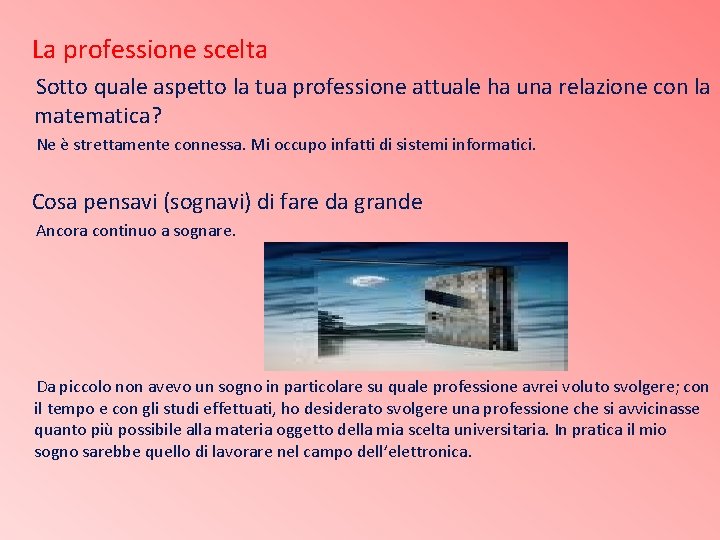 La professione scelta

Sotto quale aspetto la tua professione attuale ha una relazione con la matematica?

Ne è strettamente connessa. Mi occupo infatti di sistemi informatici.

Cosa pensavi (sognavi) di fare da grande

Ancora continuo a sognare.

Da piccolo non avevo un sogno in particolare su quale professione avrei voluto svolgere; con il tempo e con gli studi effettuati, ho desiderato svolgere una professione che si avvicinasse quanto più possibile alla materia oggetto della mia scelta universitaria. In pratica il mio sogno sarebbe quello di lavorare nel campo dell'elettronica.